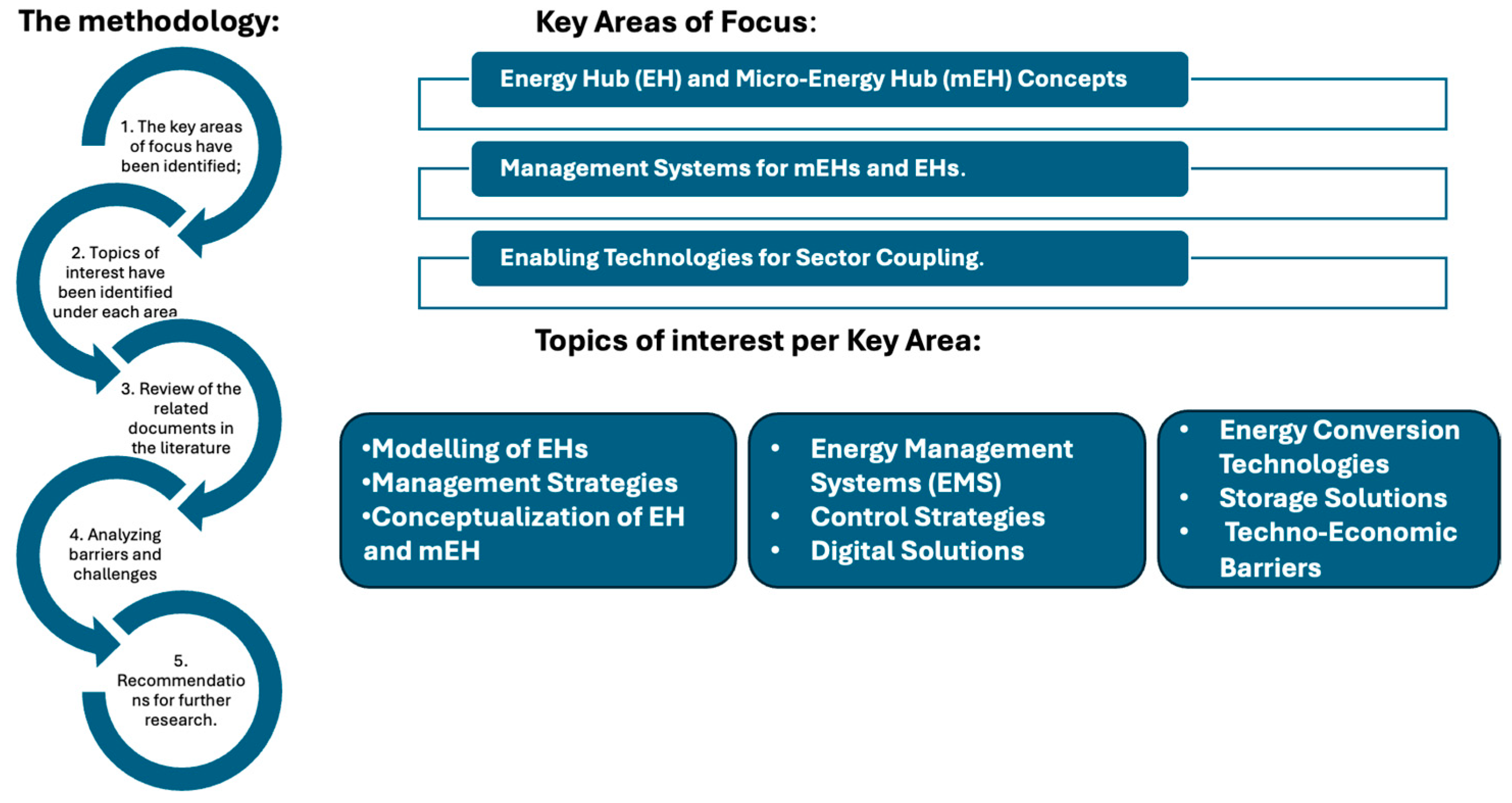 The methodology:

1. The key areas of focus have been identified;

2. Topics of interest have been identified under each area

3. Review of the related documents in the literature

4. Analyzing barriers and challenges

5. Recommendations for further research.

Key Areas of Focus:

Energy Hub (EH) and Micro-Energy Hub (mEH) Concepts

Management Systems for mEHs and EHs.

Enabling Technologies for Sector Coupling.

Topics of interest per Key Area:

•Modelling of EHs
•Management Strategies
•Conceptualization of EH and mEH

• Energy Management Systems (EMS)
• Control Strategies
• Digital Solutions

• Energy Conversion Technologies
• Storage Solutions
• Techno-Economic Barriers